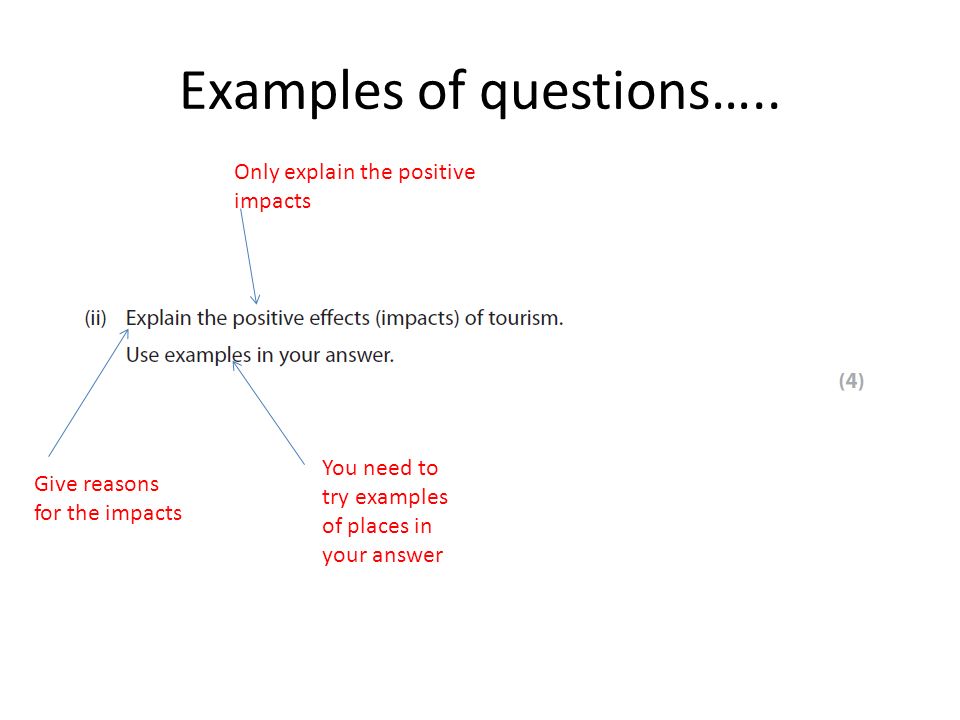 Examples of questions…..

Only explain the positive impacts

(ii) Explain the positive effects (impacts) of tourism.

Use examples in your answer.

(4)

Give reasons for the impacts

You need to try examples of places in your answer